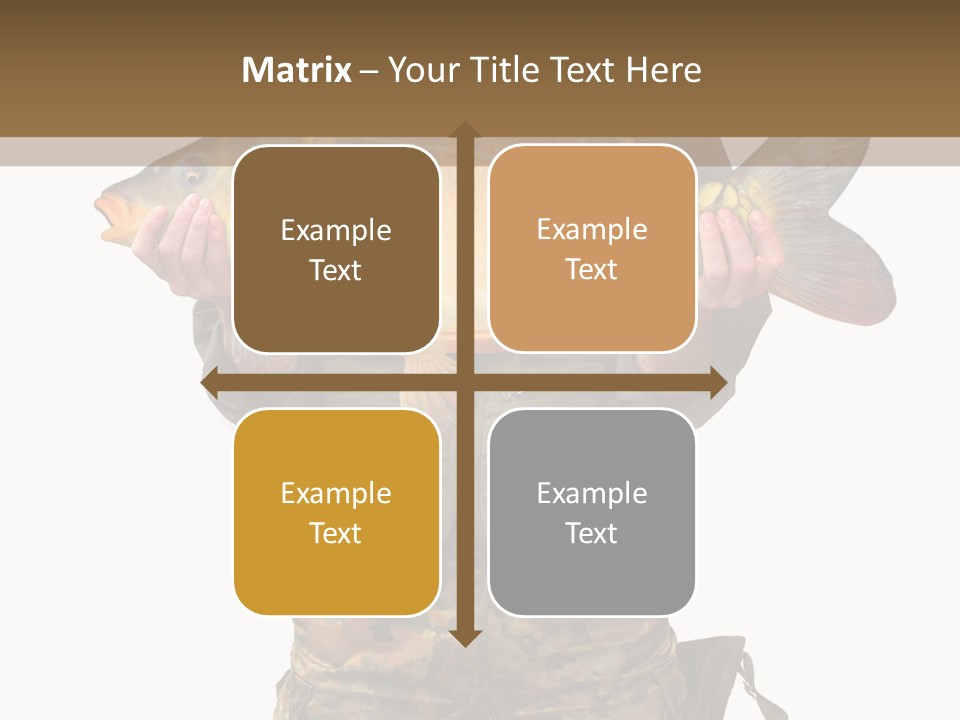 Matrix – Your Title Text Here

Example Text

Example Text

Example Text

Example Text